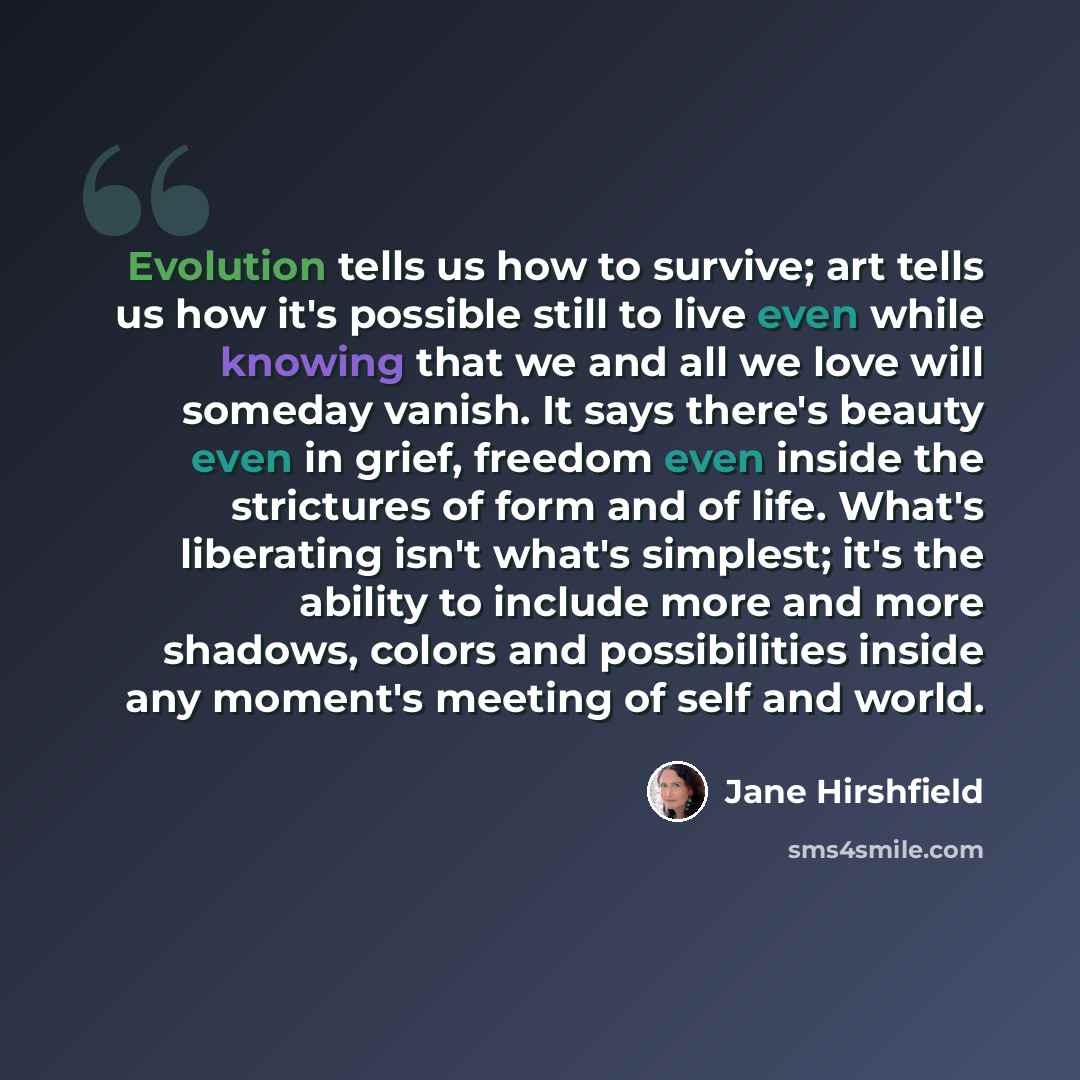 Evolution tells us how to survive; art tells us how it's possible still to live even while knowing that we and all we love will someday vanish. It says there's beauty even in grief, freedom even inside the strictures of form and of life. What's liberating isn't what's simplest; it's the ability to include more and more shadows, colors and possibilities inside any moment's meeting of self and world.

Jane Hirshfield

sms4smile.com